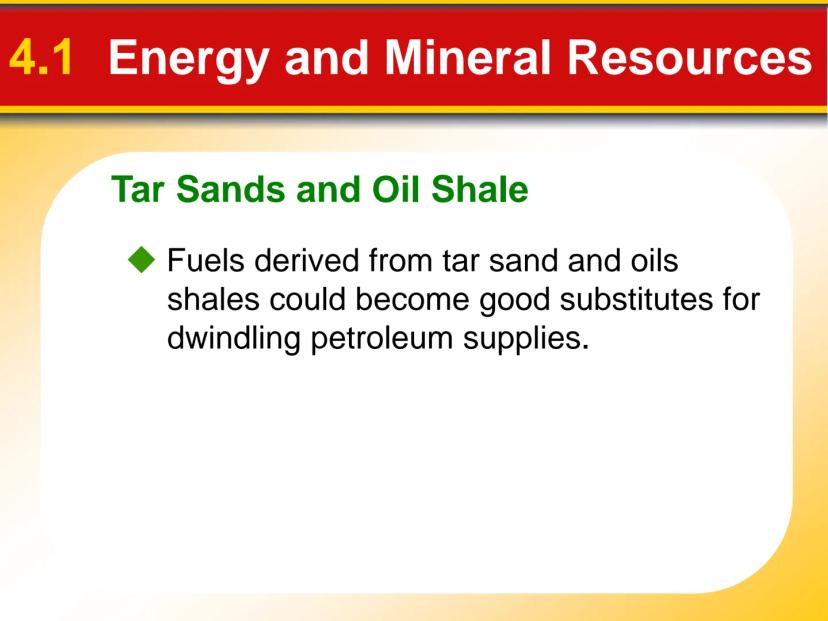 4.1 Energy and Mineral Resources

Tar Sands and Oil Shale

◆ Fuels derived from tar sand and oils shales could become good substitutes for dwindling petroleum supplies.